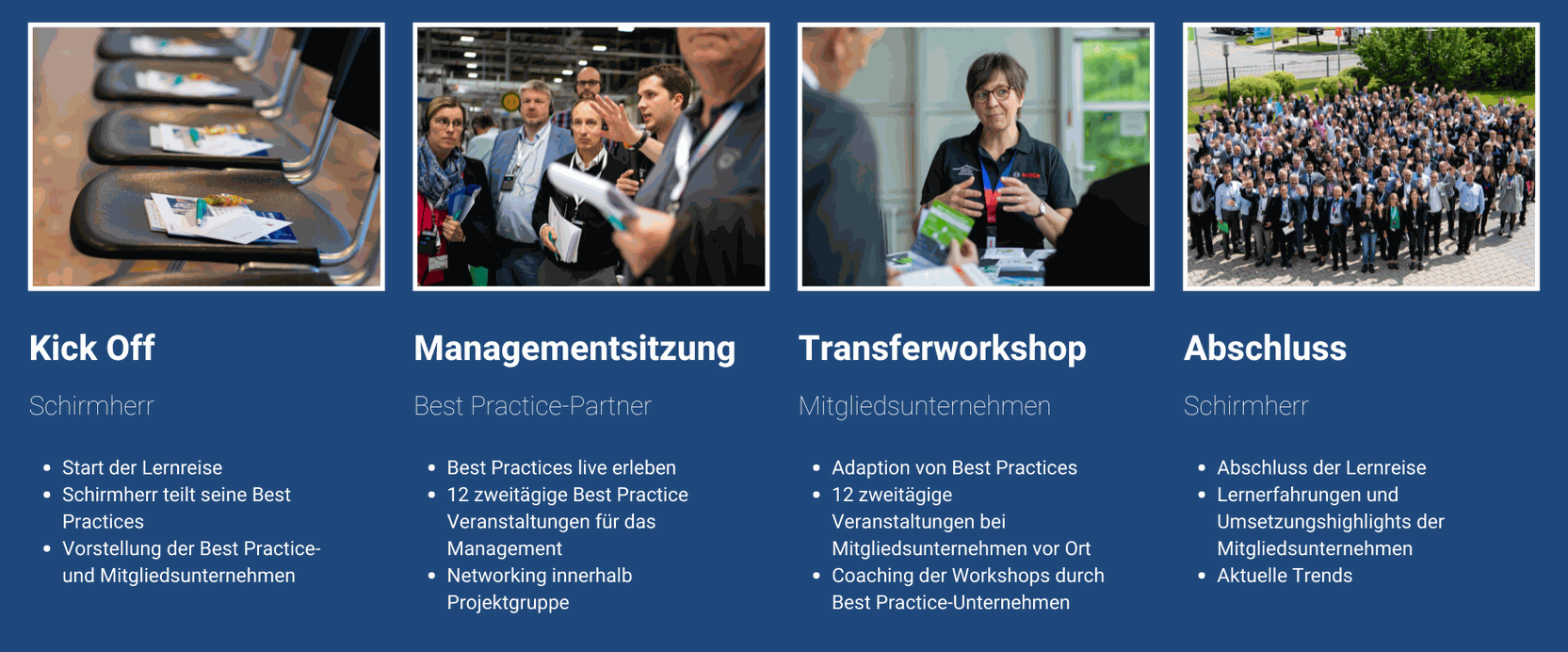 Kick Off

Schirmherr

- Start der Lernreise
- Schirmherr teilt seine Best Practices
- Vorstellung der Best Practice- und Mitgliedsunternehmen

Managementsitzung

Best Practice-Partner

- Best Practices live erleben
- 12 zweitägige Best Practice Veranstaltungen für das Management
- Networking innerhalb Projektgruppe

Transferworkshop

Mitgliedsunternehmen

- Adaption von Best Practices
- 12 zweitägige Veranstaltungen bei Mitgliedsunternehmen vor Ort
- Coaching der Workshops durch Best Practice-Unternehmen

Abschluss

Schirmherr

- Abschluss der Lernreise
- Lernerfahrungen und Umsetzungshighlights der Mitgliedsunternehmen
- Aktuelle Trends